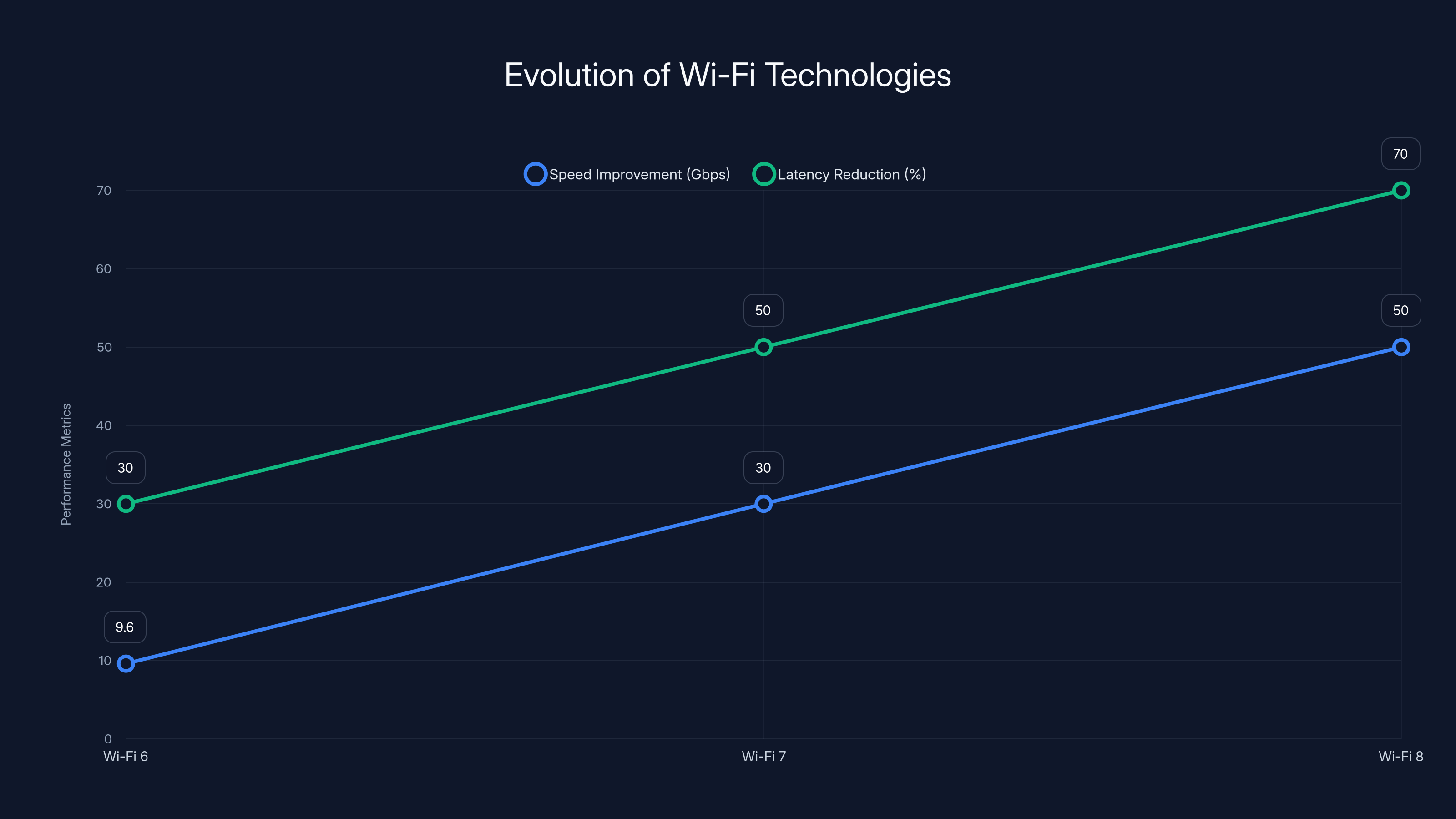 Evolution of Wi-Fi Technologies

Speed Improvement (Gbps)
Latency Reduction (%)

Performance Metrics

70
60
50
40
30
20
10
0

70
50
50
30
30
9.6

Wi-Fi 6
Wi-Fi 7
Wi-Fi 8